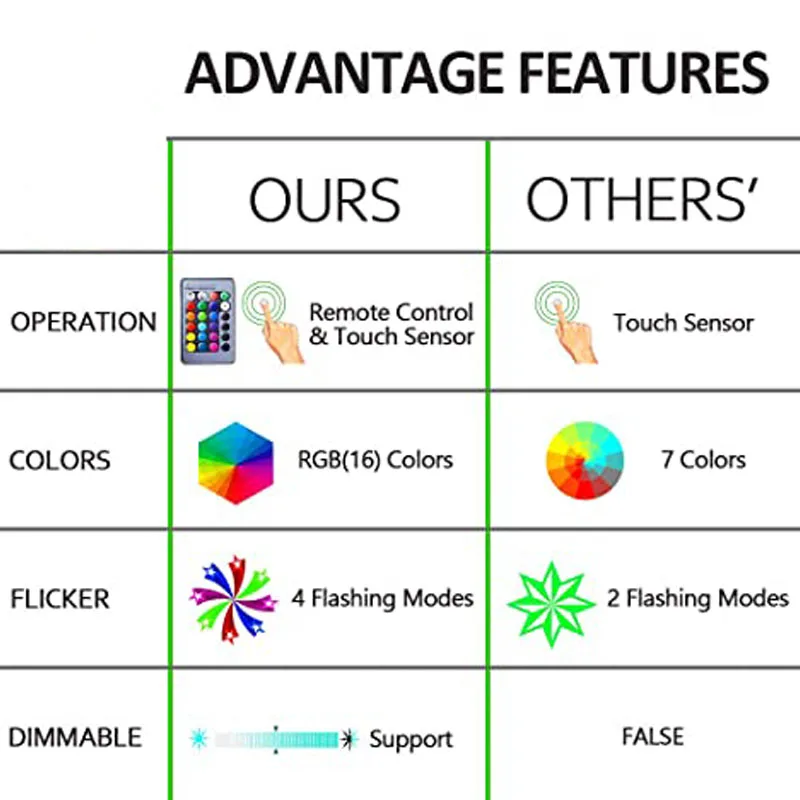 ADVANTAGE FEATURES

| | OURS | OTHERS' |
|---|---|---|
| OPERATION | Remote Control & Touch Sensor | Touch Sensor |
| COLORS | RGB(16) Colors | 7 Colors |
| FLICKER | 4 Flashing Modes | 2 Flashing Modes |
| DIMMABLE | Support | FALSE |